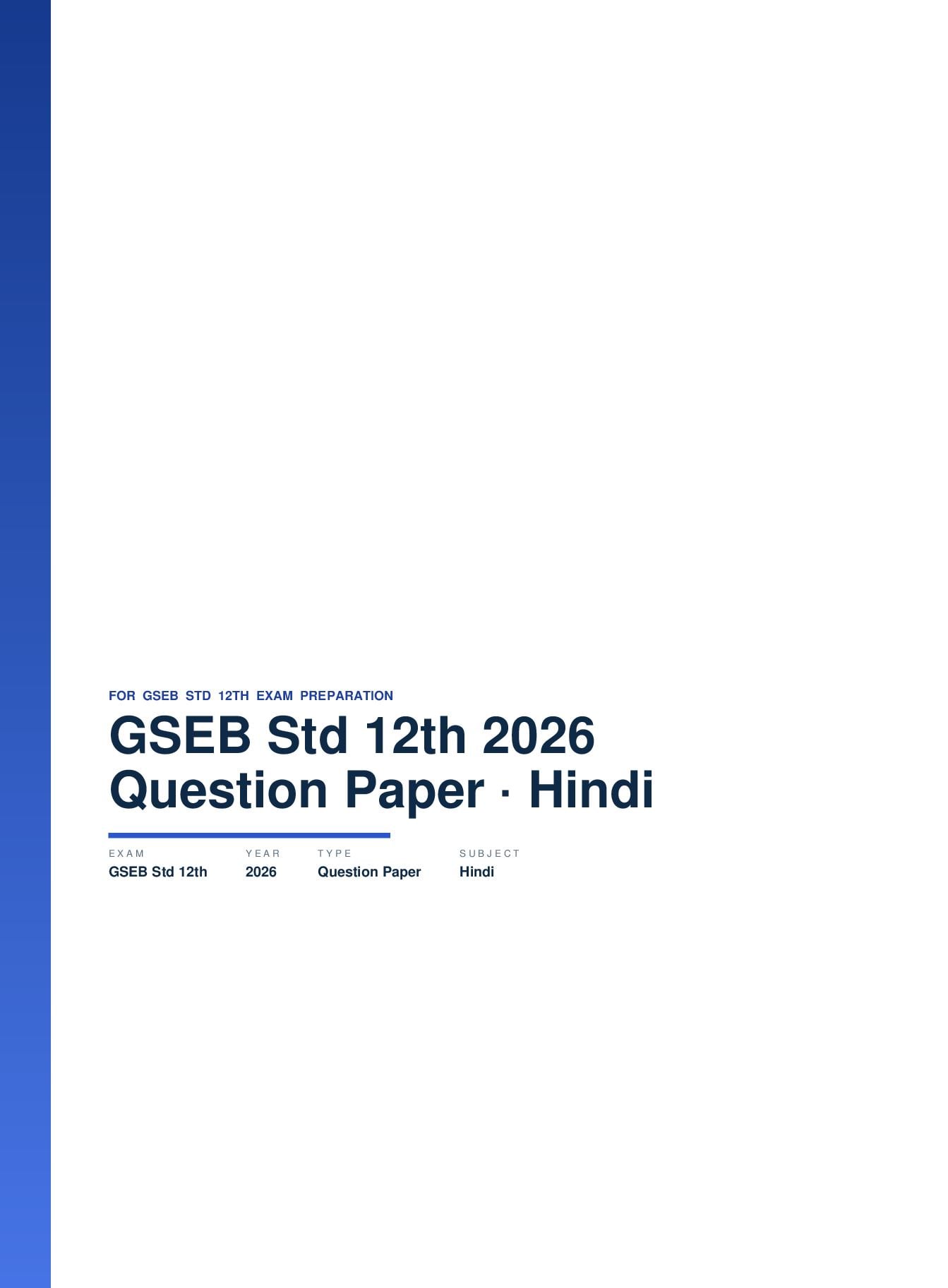 FOR GSEB STD 12TH EXAM PREPARATION

GSEB Std 12th 2026 Question Paper · Hindi

| EXAM | YEAR | TYPE | SUBJECT |
|---|---|---|---|
| GSEB Std 12th | 2026 | Question Paper | Hindi |